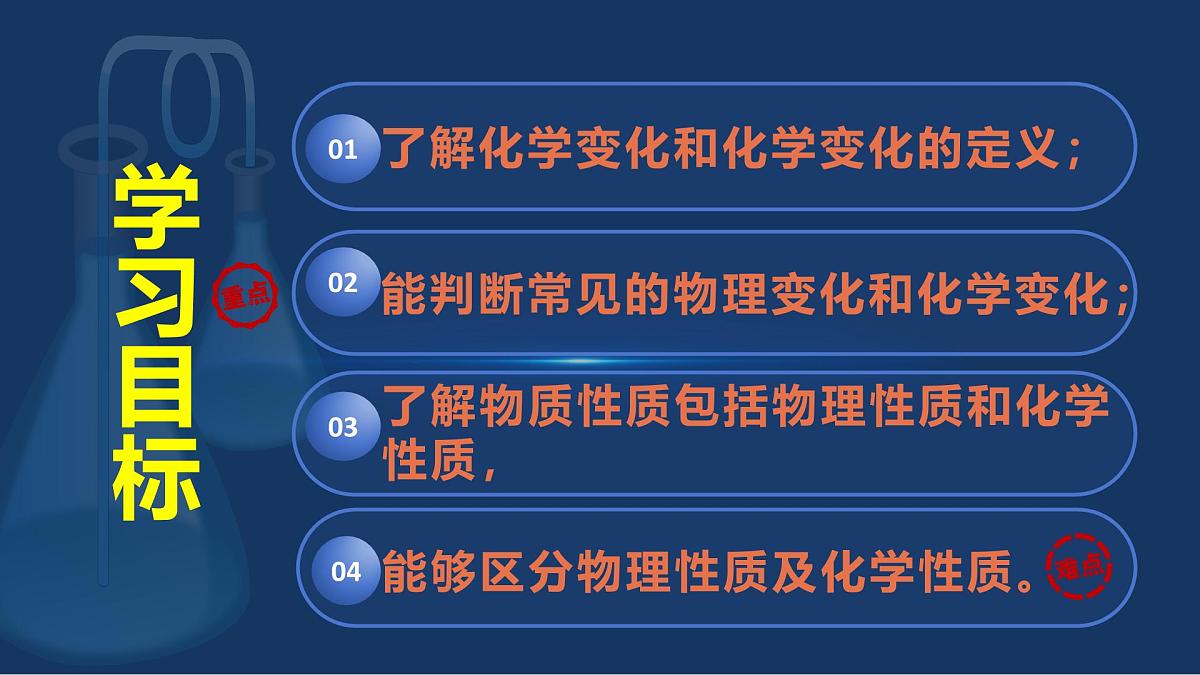 学习目标

重点

01 了解化学变化和化学变化的定义；

02 能判断常见的物理变化和化学变化；

03 了解物质性质包括物理性质和化学性质，

04 能够区分物理性质及化学性质。

难点